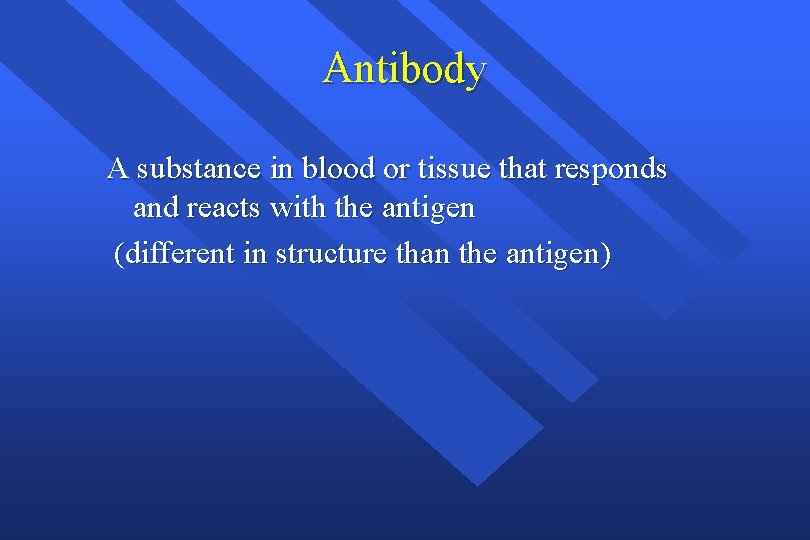 Antibody

A substance in blood or tissue that responds and reacts with the antigen

(different in structure than the antigen)